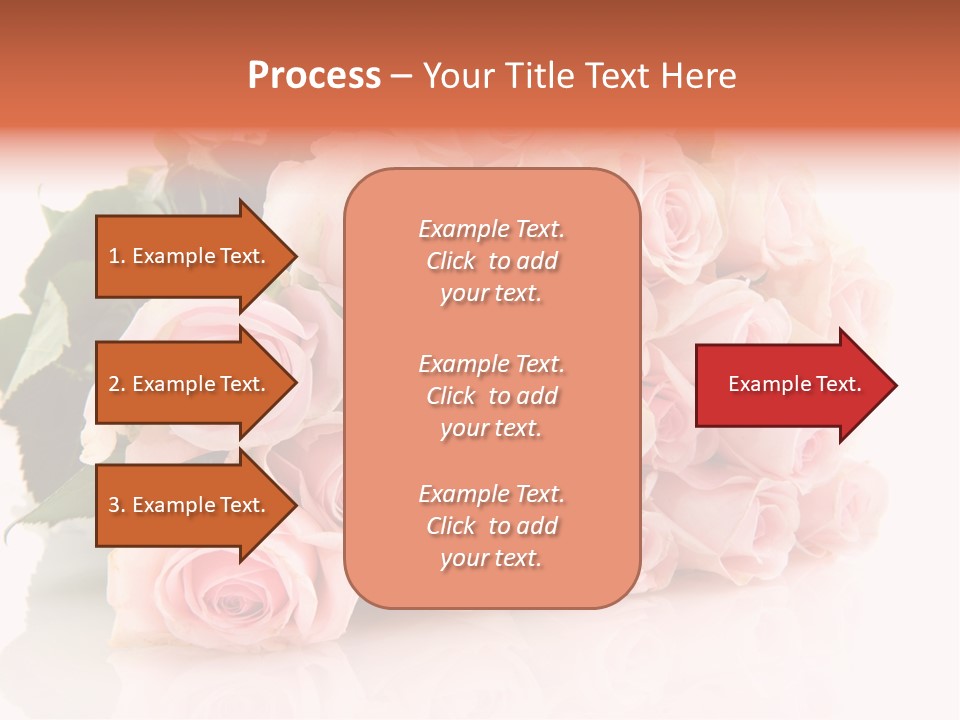 Process – Your Title Text Here

1. Example Text.

2. Example Text.

3. Example Text.

Example Text. Click to add your text.

Example Text. Click to add your text.

Example Text. Click to add your text.

Example Text.